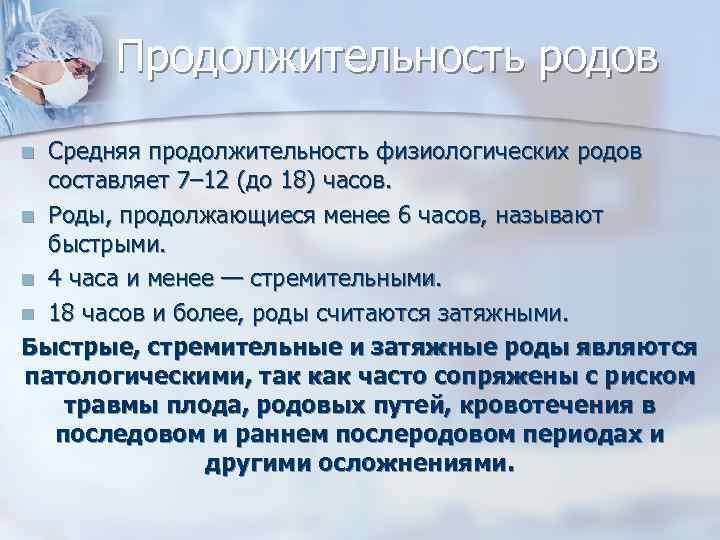 Продолжительность родов

Средняя продолжительность физиологических родов составляет 7–12 (до 18) часов.

Роды, продолжающиеся менее 6 часов, называют быстрыми.

4 часа и менее — стремительными.

18 часов и более, роды считаются затяжными.

Быстрые, стремительные и затяжные роды являются патологическими, так как часто сопряжены с риском травмы плода, родовых путей, кровотечения в последовом и раннем послеродовом периодах и другими осложнениями.